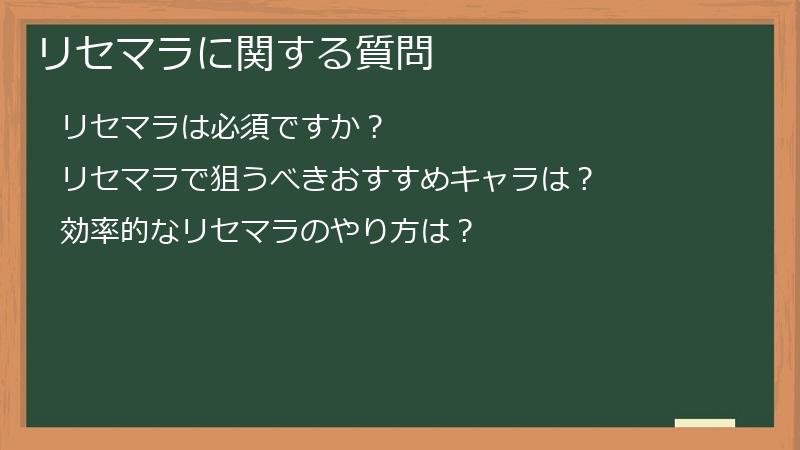 リセマラに関する質問

リセマラは必須ですか？

リセマラで狙うべきおすすめキャラは？

効率的なリセマラのやり方は？